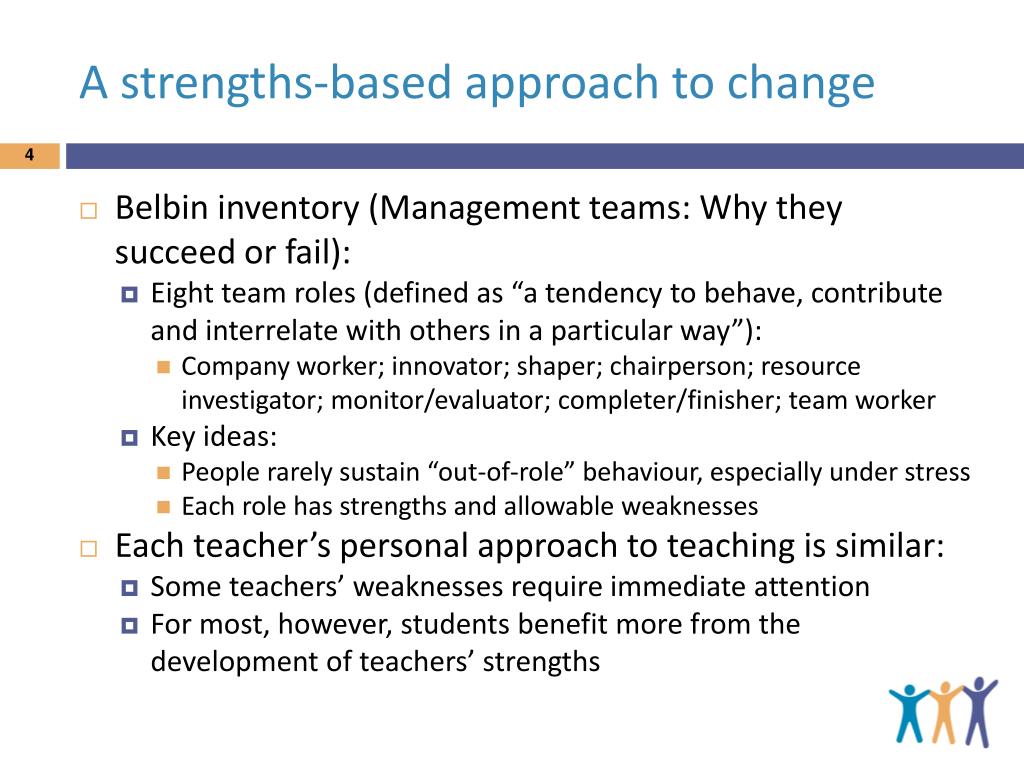 A strengths-based approach to change

4

Belbin inventory (Management teams: Why they succeed or fail):

Eight team roles (defined as “a tendency to behave, contribute and interrelate with others in a particular way”):

Company worker; innovator; shaper; chairperson; resource investigator; monitor/evaluator; completer/finisher; team worker

Key ideas:

People rarely sustain “out-of-role” behaviour, especially under stress

Each role has strengths and allowable weaknesses

Each teacher’s personal approach to teaching is similar:

Some teachers’ weaknesses require immediate attention

For most, however, students benefit more from the development of teachers’ strengths